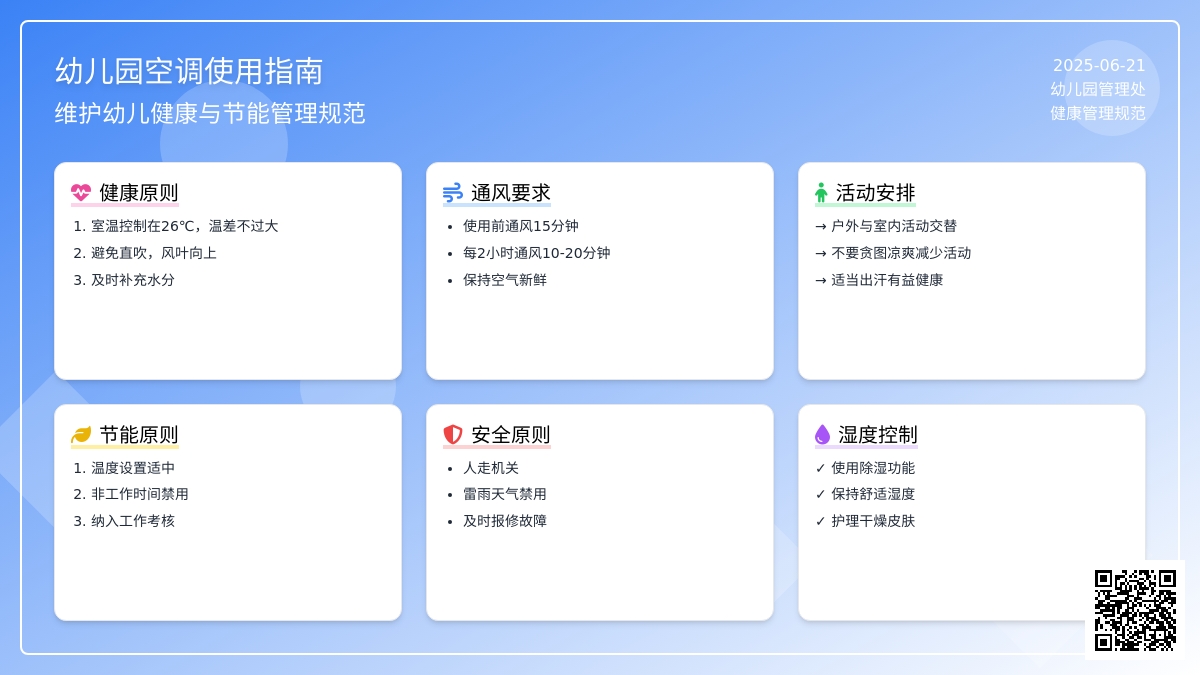 幼儿园空调使用指南
维护幼儿健康与节能管理规范

2025-06-21
幼儿园管理处
健康管理规范

健康原则
1. 室温控制在26℃，温差不过大
2. 避免直吹，风叶向上
3. 及时补充水分

通风要求
• 使用前通风15分钟
• 每2小时通风10-20分钟
• 保持空气新鲜

活动安排
→ 户外与室内活动交替
→ 不要贪图凉爽减少活动
→ 适当出汗有益健康

节能原则
1. 温度设置适中
2. 非工作时间禁用
3. 纳入工作考核

安全原则
• 人走机关
• 雷雨天气禁用
• 及时报修故障

湿度控制
✓ 使用除湿功能
✓ 保持舒适湿度
✓ 护理干燥皮肤